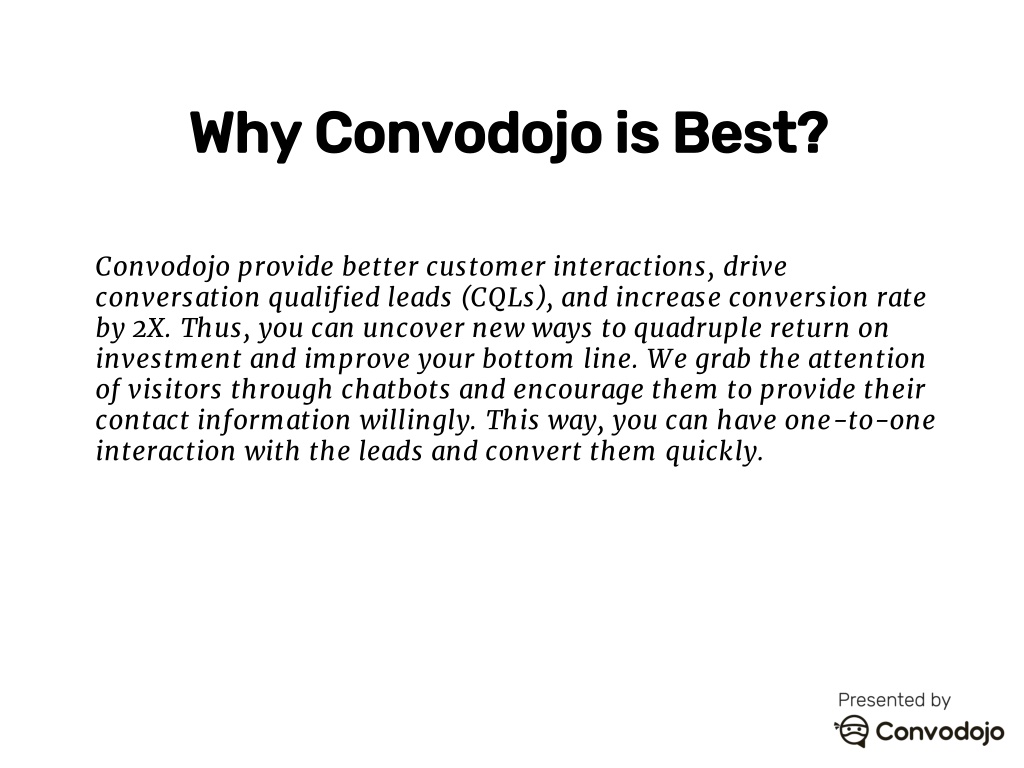 Why Convodojo is Best?

Convodojo provide better customer interactions, drive conversation qualified leads (CQLs), and increase conversion rate by 2X. Thus, you can uncover new ways to quadruple return on investment and improve your bottom line. We grab the attention of visitors through chatbots and encourage them to provide their contact information willingly. This way, you can have one-to-one interaction with the leads and convert them quickly.

Presented by
Convodojo